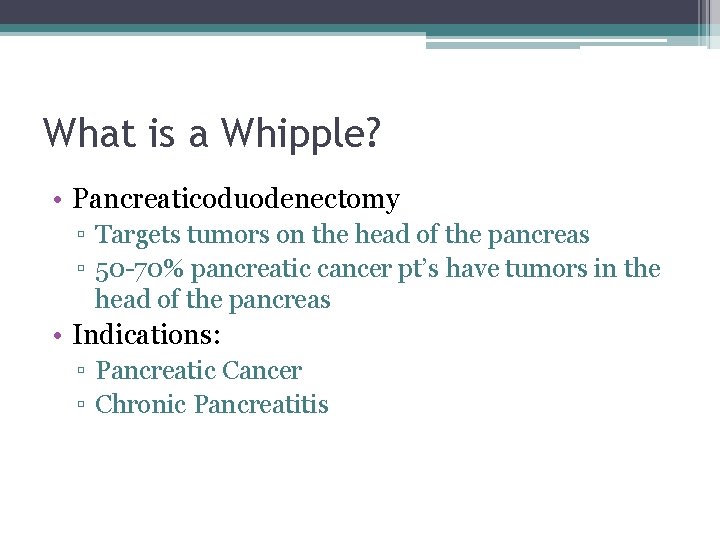 What is a Whipple?

• Pancreaticoduodenectomy
▫ Targets tumors on the head of the pancreas
▫ 50-70% pancreatic cancer pt's have tumors in the head of the pancreas
• Indications:
▫ Pancreatic Cancer
▫ Chronic Pancreatitis